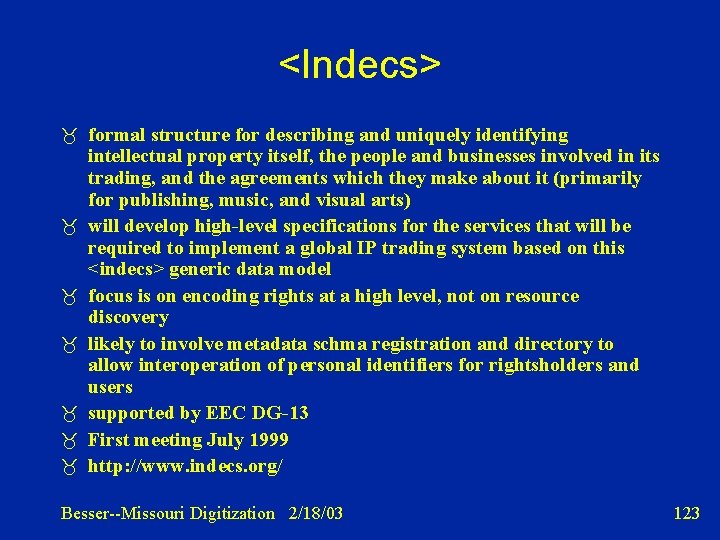 <Indecs>

formal structure for describing and uniquely identifying intellectual property itself, the people and businesses involved in its trading, and the agreements which they make about it (primarily for publishing, music, and visual arts)

will develop high-level specifications for the services that will be required to implement a global IP trading system based on this <indecs> generic data model

focus is on encoding rights at a high level, not on resource discovery

likely to involve metadata schma registration and directory to allow interoperation of personal identifiers for rightsholders and users

supported by EEC DG-13

First meeting July 1999

http://www.indecs.org/

Besser--Missouri Digitization 2/18/03

123